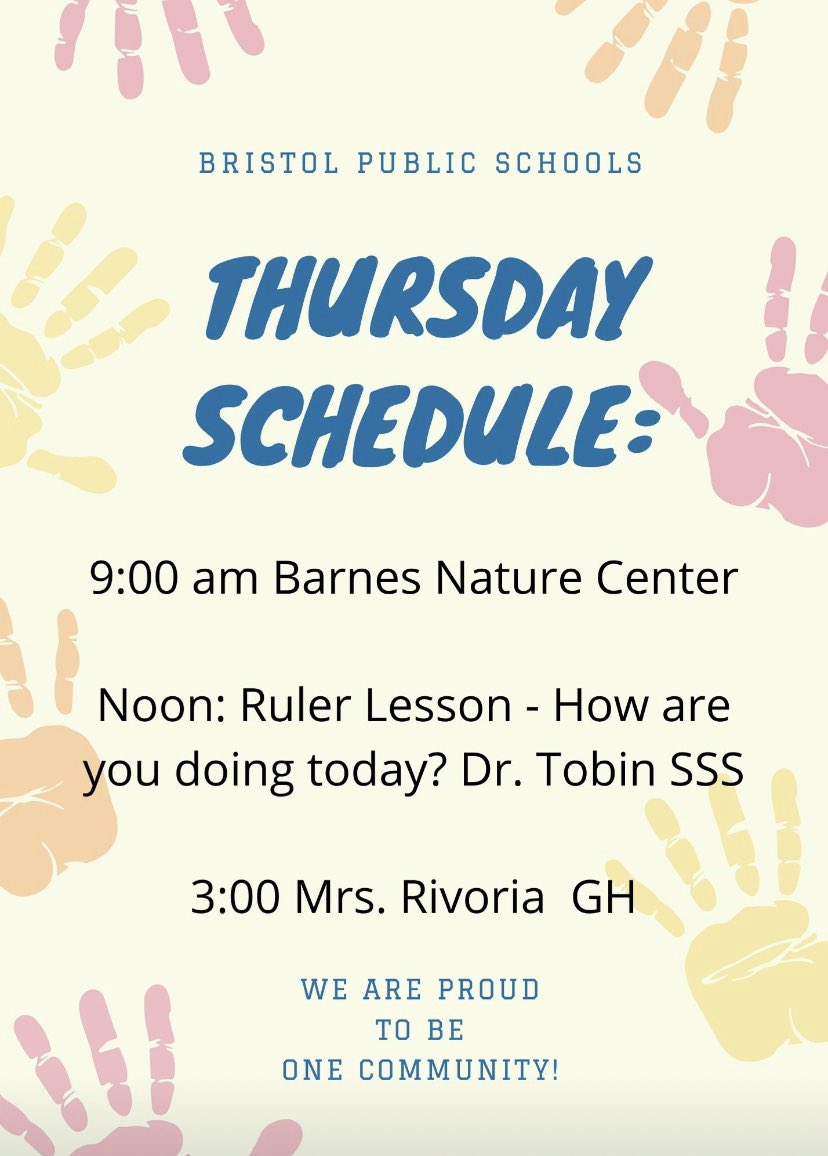 BRISTOL PUBLIC SCHOOLS

THURSDAY SCHEDULE:

9:00 am Barnes Nature Center

Noon: Ruler Lesson - How are you doing today? Dr. Tobin SSS

3:00 Mrs. Rivoria GH

WE ARE PROUD TO BE ONE COMMUNITY!